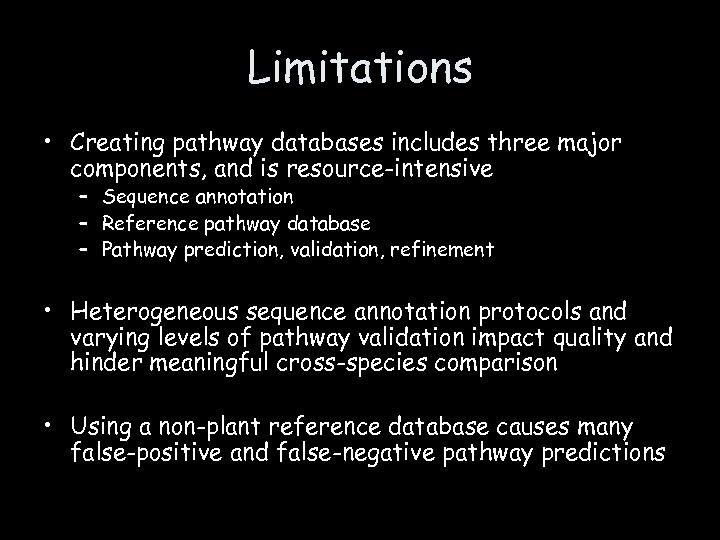 Limitations

• Creating pathway databases includes three major components, and is resource-intensive
– Sequence annotation
– Reference pathway database
– Pathway prediction, validation, refinement

• Heterogeneous sequence annotation protocols and varying levels of pathway validation impact quality and hinder meaningful cross-species comparison

• Using a non-plant reference database causes many false-positive and false-negative pathway predictions